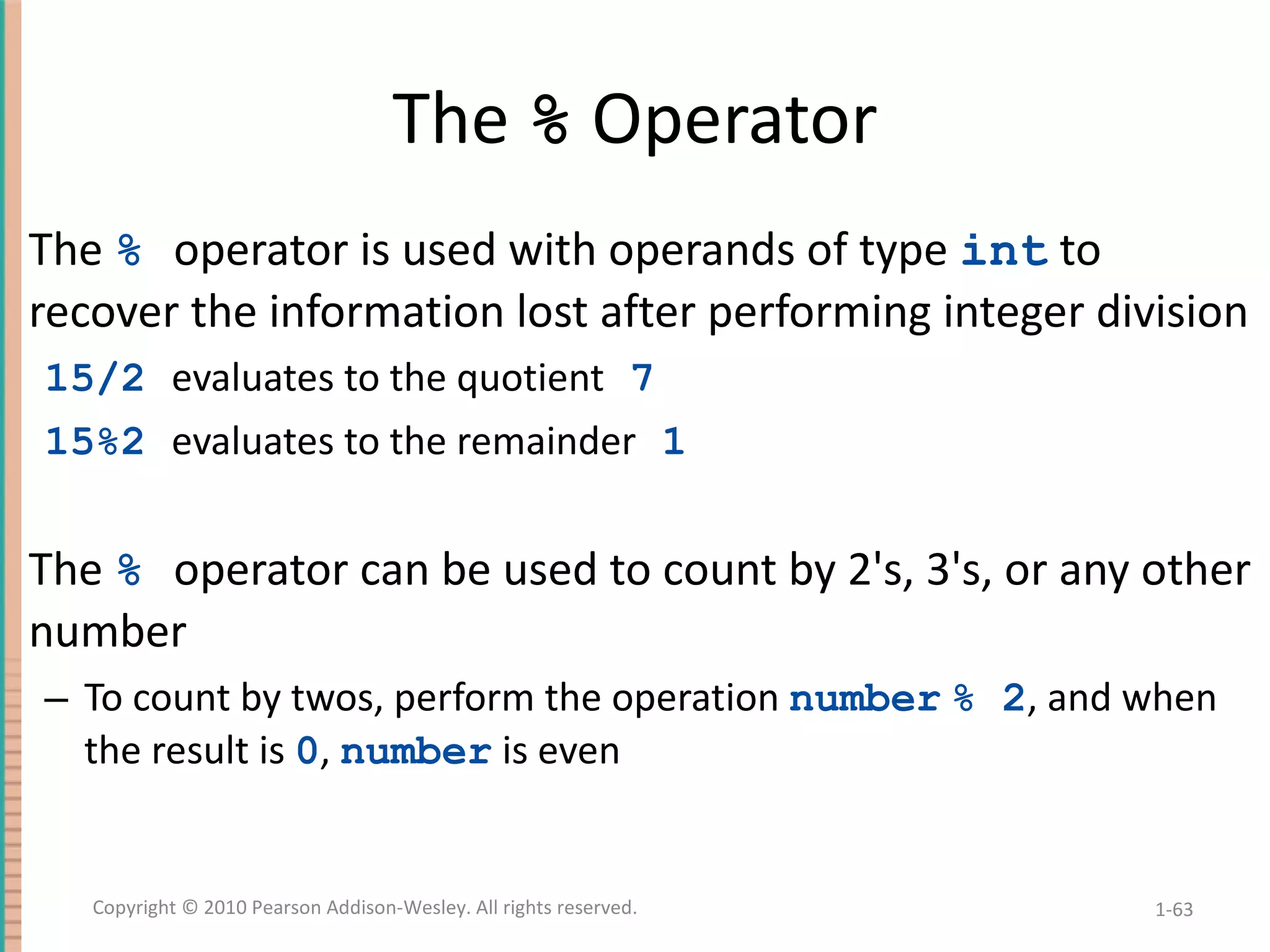 The % Operator

The % operator is used with operands of type int to recover the information lost after performing integer division

15/2 evaluates to the quotient 7

15%2 evaluates to the remainder 1

The % operator can be used to count by 2's, 3's, or any other number

– To count by twos, perform the operation number % 2, and when the result is 0, number is even

Copyright © 2010 Pearson Addison-Wesley. All rights reserved.

1-63